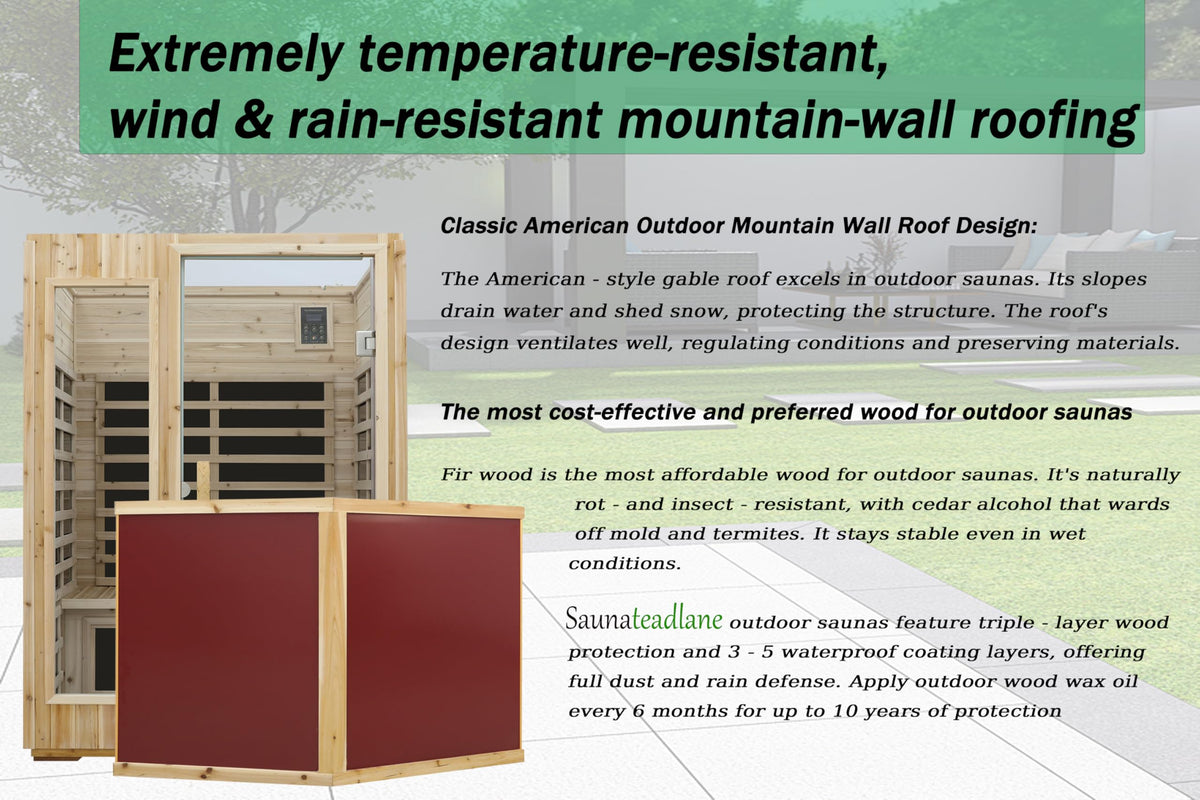 Extremely temperature-resistant, wind & rain-resistant mountain-wall roofing

Classic American Outdoor Mountain Wall Roof Design:

The American - style gable roof excels in outdoor saunas. Its slopes drain water and shed snow, protecting the structure. The roof's design ventilates well, regulating conditions and preserving materials.

The most cost-effective and preferred wood for outdoor saunas

Fir wood is the most affordable wood for outdoor saunas. It's naturally rot - and insect - resistant, with cedar alcohol that wards off mold and termites. It stays stable even in wet conditions.

Saunateadlane outdoor saunas feature triple - layer wood protection and 3 - 5 waterproof coating layers, offering full dust and rain defense. Apply outdoor wood wax oil every 6 months for up to 10 years of protection